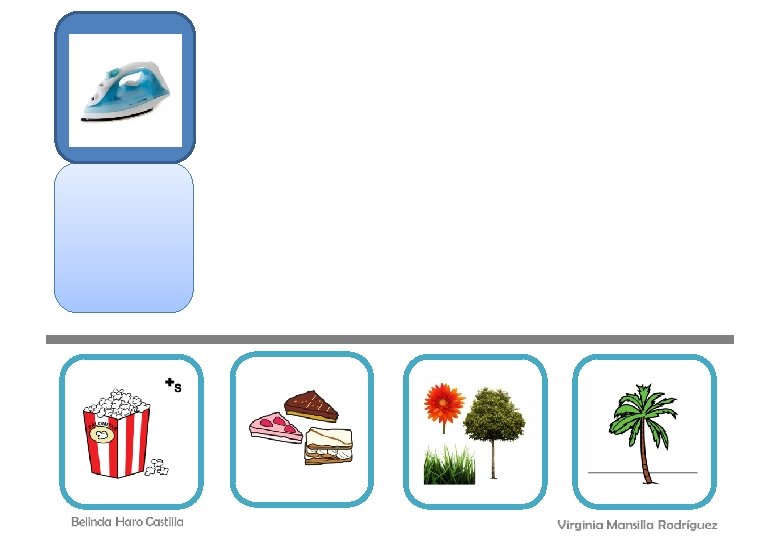 +s

Belinda Haro Castilla

Virginia Mansilla Rodríguez